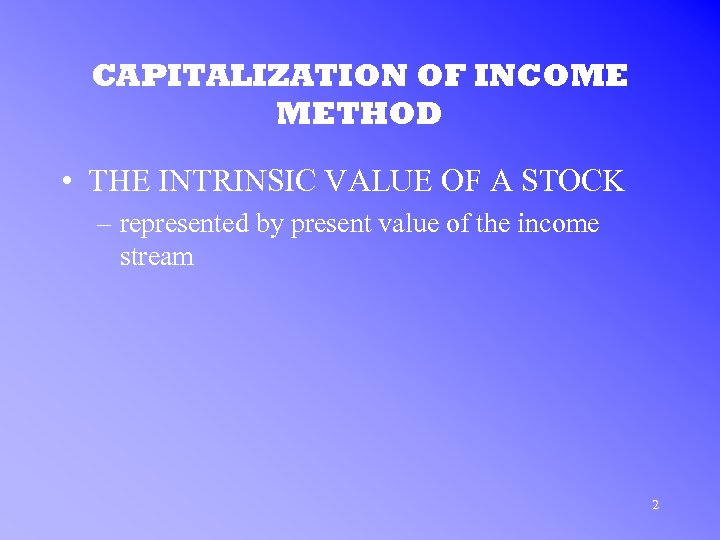 CAPITALIZATION OF INCOME METHOD

• THE INTRINSIC VALUE OF A STOCK

– represented by present value of the income stream

2